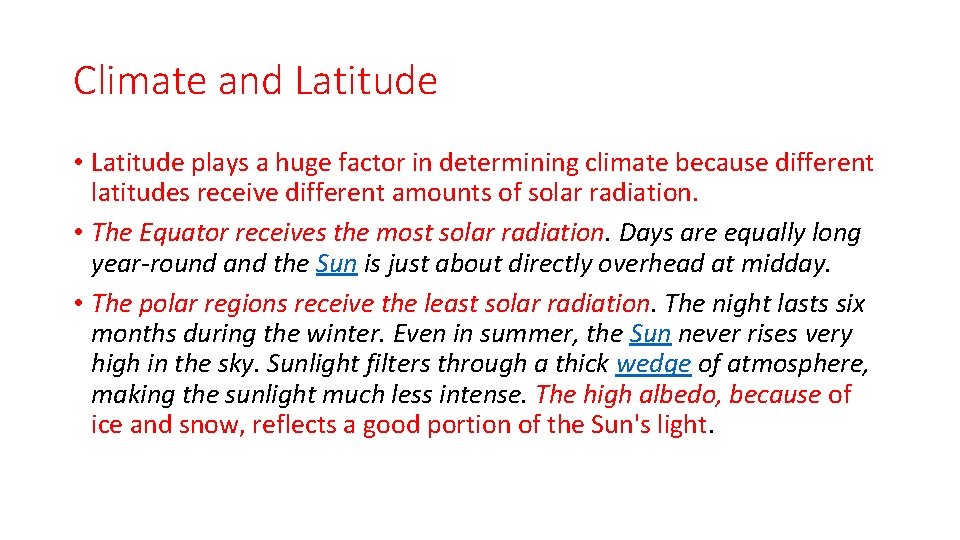 Climate and Latitude

• Latitude plays a huge factor in determining climate because different latitudes receive different amounts of solar radiation.

• The Equator receives the most solar radiation. Days are equally long year-round and the Sun is just about directly overhead at midday.

• The polar regions receive the least solar radiation. The night lasts six months during the winter. Even in summer, the Sun never rises very high in the sky. Sunlight filters through a thick wedge of atmosphere, making the sunlight much less intense. The high albedo, because of ice and snow, reflects a good portion of the Sun's light.